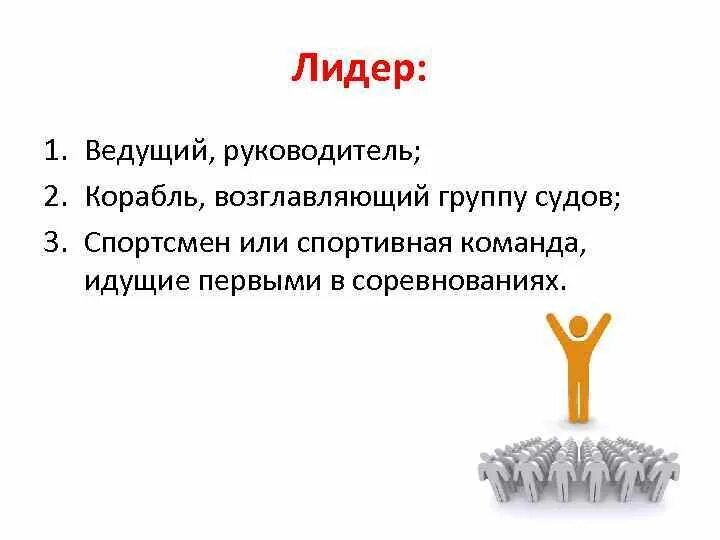 Лидер:

1. Ведущий, руководитель;
2. Корабль, возглавляющий группу судов;
3. Спортсмен или спортивная команда, идущие первыми в соревнованиях.